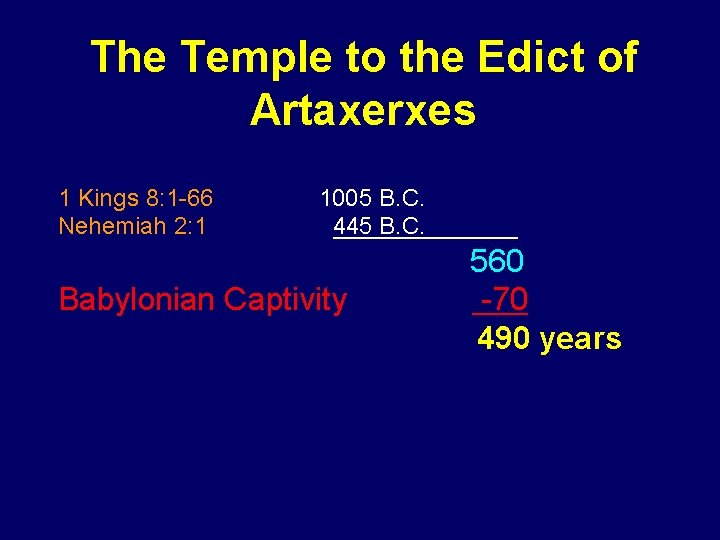 The Temple to the Edict of Artaxerxes

1 Kings 8:1-66 1005 B.C.
Nehemiah 2:1 445 B.C.

560

Babylonian Captivity -70

490 years